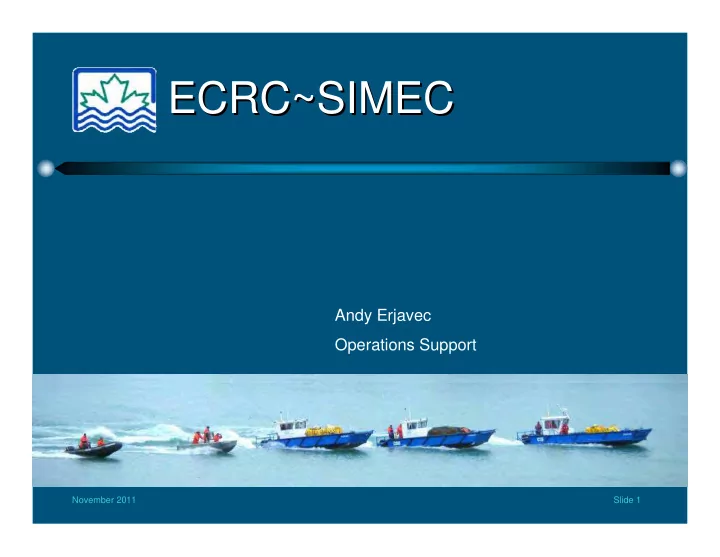 ECRC~SIMEC

Andy Erjavec

Operations Support

November 2011

Slide 1